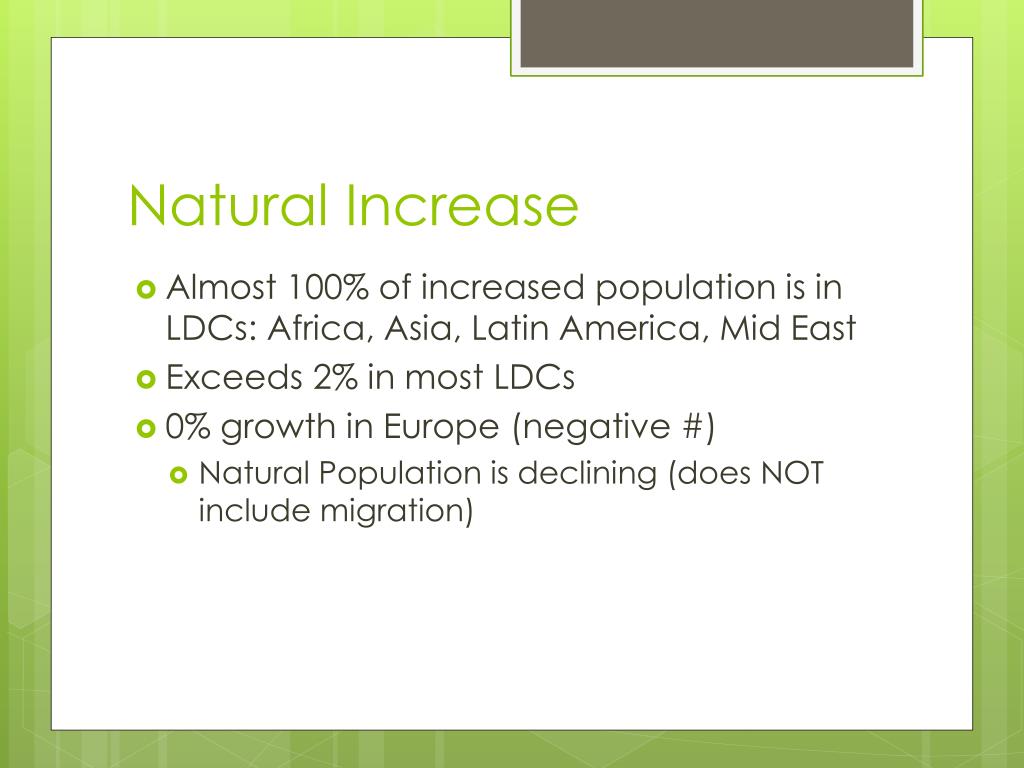 Natural Increase

Almost 100% of increased population is in LDCs: Africa, Asia, Latin America, Mid East

Exceeds 2% in most LDCs

0% growth in Europe (negative #)

Natural Population is declining (does NOT include migration)